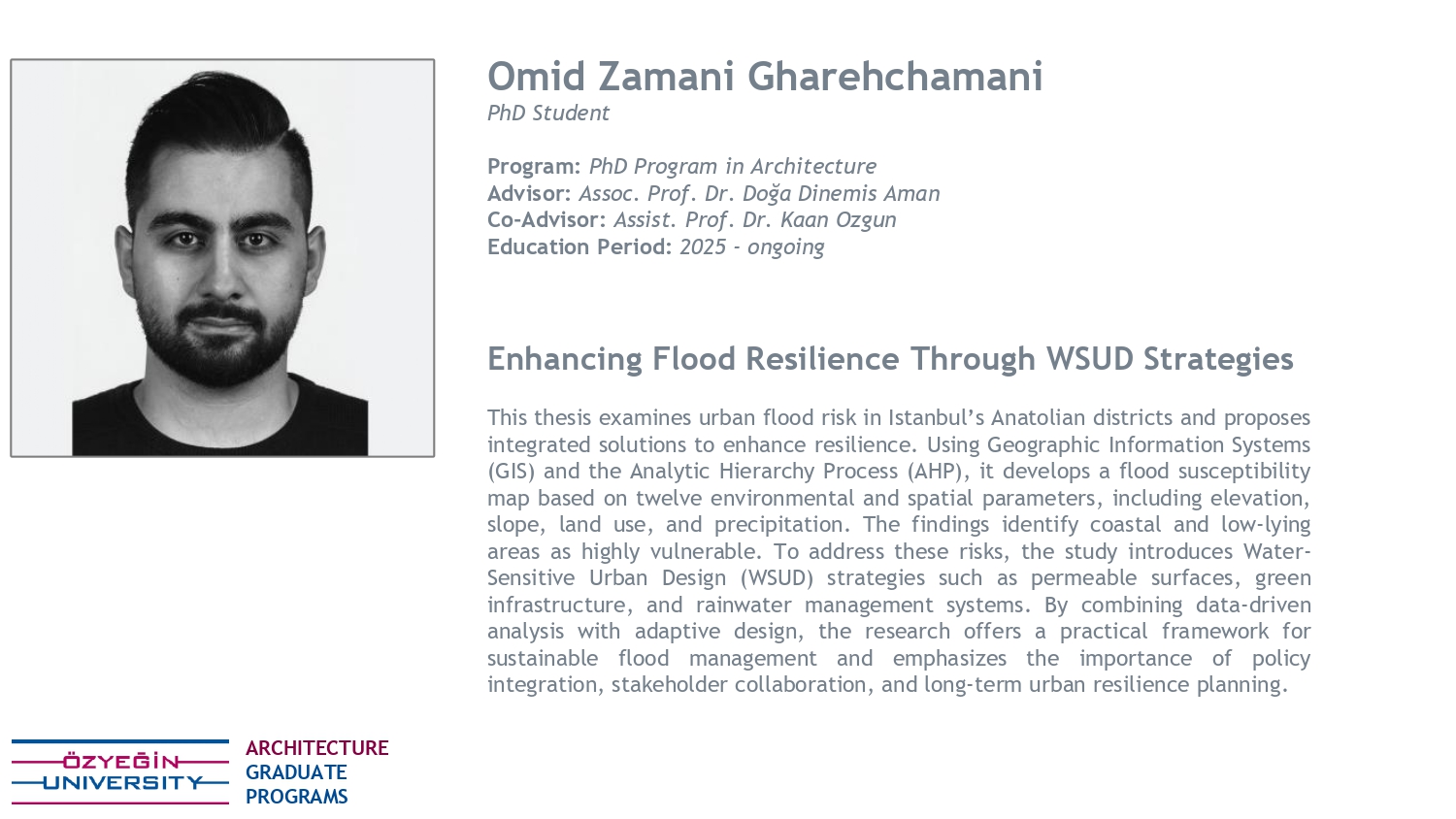 Omid Zamani Gharehchamani
PhD Student

Program: PhD Program in Architecture
Advisor: Assoc. Prof. Dr. Doğa Dinemis Aman
Co-Advisor: Assist. Prof. Dr. Kaan Ozgun
Education Period: 2025 - ongoing

Enhancing Flood Resilience Through WSUD Strategies

This thesis examines urban flood risk in Istanbul's Anatolian districts and proposes integrated solutions to enhance resilience. Using Geographic Information Systems (GIS) and the Analytic Hierarchy Process (AHP), it develops a flood susceptibility map based on twelve environmental and spatial parameters, including elevation, slope, land use, and precipitation. The findings identify coastal and low-lying areas as highly vulnerable. To address these risks, the study introduces Water-Sensitive Urban Design (WSUD) strategies such as permeable surfaces, green infrastructure, and rainwater management systems. By combining data-driven analysis with adaptive design, the research offers a practical framework for sustainable flood management and emphasizes the importance of policy integration, stakeholder collaboration, and long-term urban resilience planning.

ÖZYEĞİN UNIVERSITY
ARCHITECTURE GRADUATE PROGRAMS